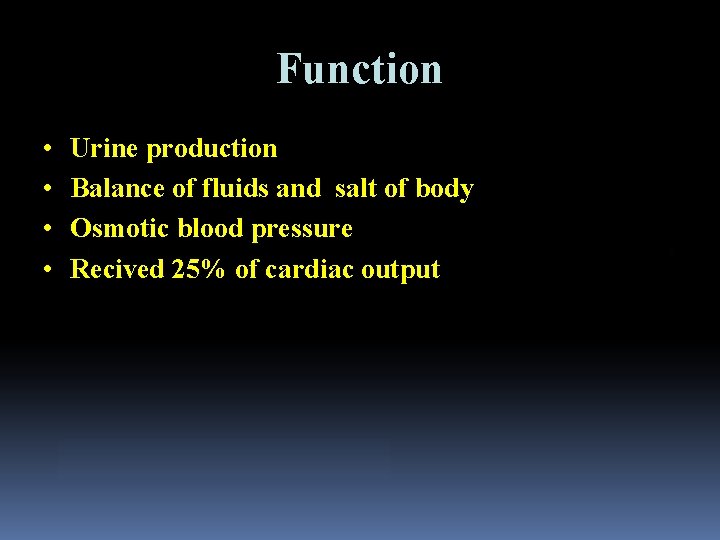 Function

• Urine production
• Balance of fluids and salt of body
• Osmotic blood pressure
• Recived 25% of cardiac output